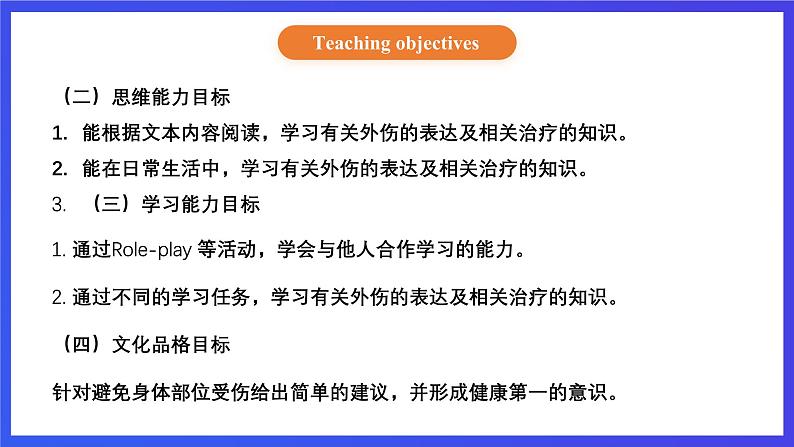 Teaching objectives

（二）思维能力目标

1. 能根据文本内容阅读，学习有关外伤的表达及相关治疗的知识。

2. 能在日常生活中，学习有关外伤的表达及相关治疗的知识。

3. （三）学习能力目标

1. 通过Role-play 等活动，学会与他人合作学习的能力。

2. 通过不同的学习任务，学习有关外伤的表达及相关治疗的知识。

（四）文化品格目标

针对避免身体部位受伤给出简单的建议，并形成健康第一的意识。